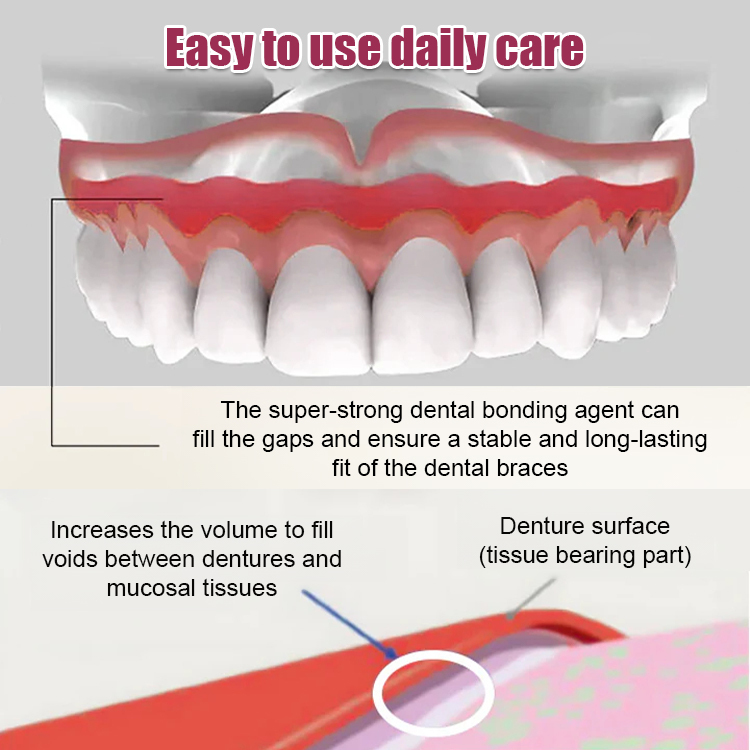 Easy to use daily care

The super-strong dental bonding agent can fill the gaps and ensure a stable and long-lasting fit of the dental braces

Increases the volume to fill voids between dentures and mucosal tissues

Denture surface (tissue bearing part)